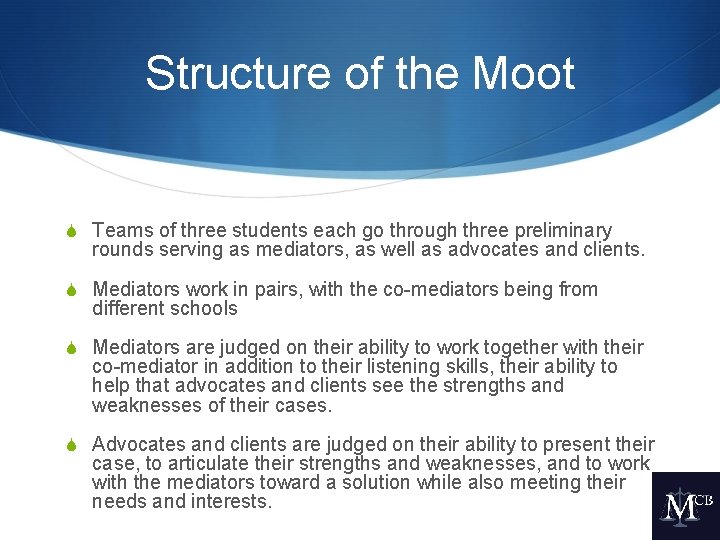 Structure of the Moot

Teams of three students each go through three preliminary rounds serving as mediators, as well as advocates and clients.

Mediators work in pairs, with the co-mediators being from different schools

Mediators are judged on their ability to work together with their co-mediator in addition to their listening skills, their ability to help that advocates and clients see the strengths and weaknesses of their cases.

Advocates and clients are judged on their ability to present their case, to articulate their strengths and weaknesses, and to work with the mediators toward a solution while also meeting their needs and interests.

MCB